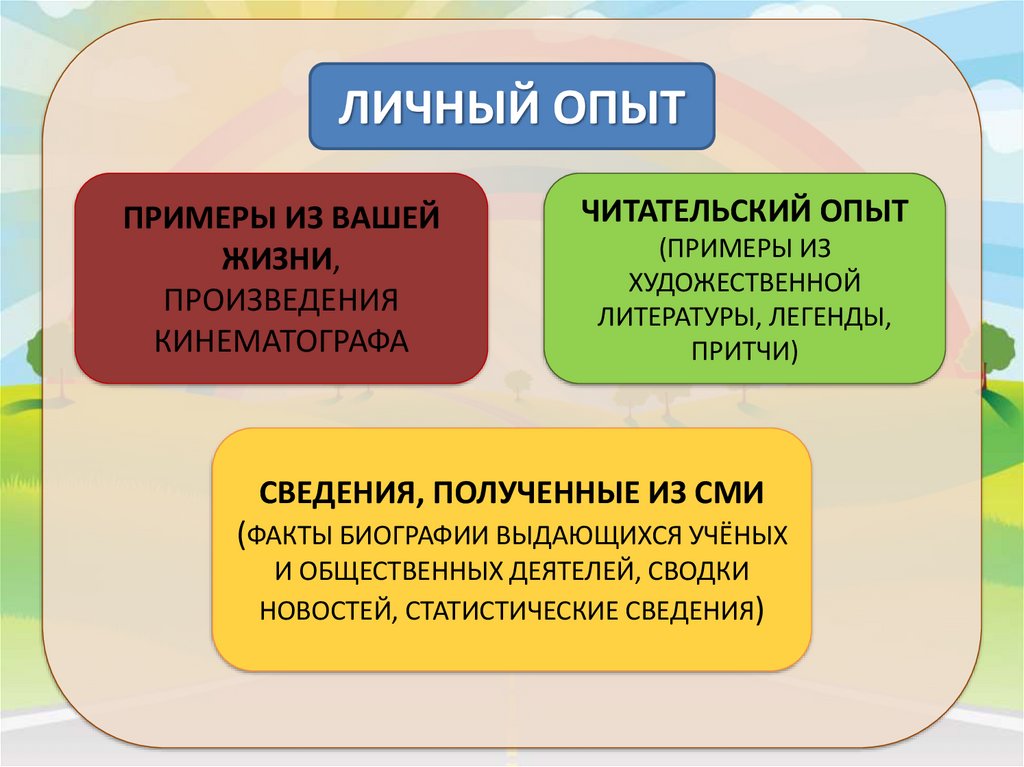 ЛИЧНЫЙ ОПЫТ

ПРИМЕРЫ ИЗ ВАШЕЙ ЖИЗНИ, ПРОИЗВЕДЕНИЯ КИНЕМАТОГРАФА

ЧИТАТЕЛЬСКИЙ ОПЫТ (ПРИМЕРЫ ИЗ ХУДОЖЕСТВЕННОЙ ЛИТЕРАТУРЫ, ЛЕГЕНДЫ, ПРИТЧИ)

СВЕДЕНИЯ, ПОЛУЧЕННЫЕ ИЗ СМИ (ФАКТЫ БИОГРАФИИ ВЫДАЮЩИХСЯ УЧЁНЫХ И ОБЩЕСТВЕННЫХ ДЕЯТЕЛЕЙ, СВОДКИ НОВОСТЕЙ, СТАТИСТИЧЕСКИЕ СВЕДЕНИЯ)